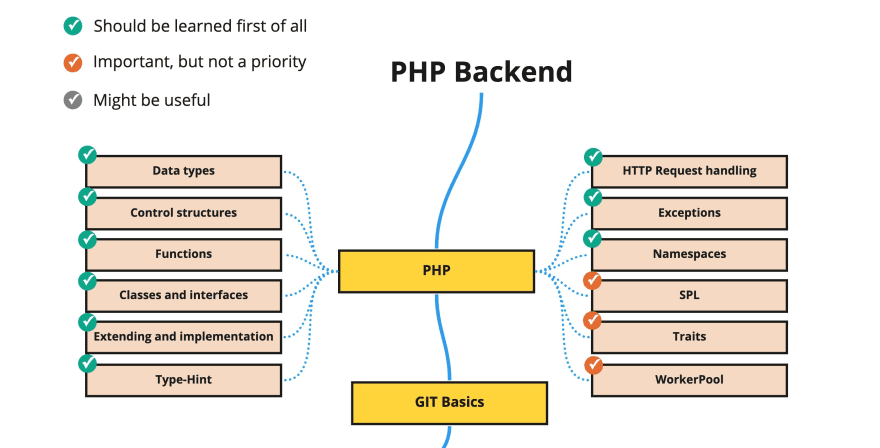 Should be learned first of all
Important, but not a priority
Might be useful

PHP Backend

Data types
Control structures
Functions
Classes and interfaces
Extending and implementation
Type-Hint

PHP

HTTP Request handling
Exceptions
Namespaces
SPL
Traits
WorkerPool

GIT Basics